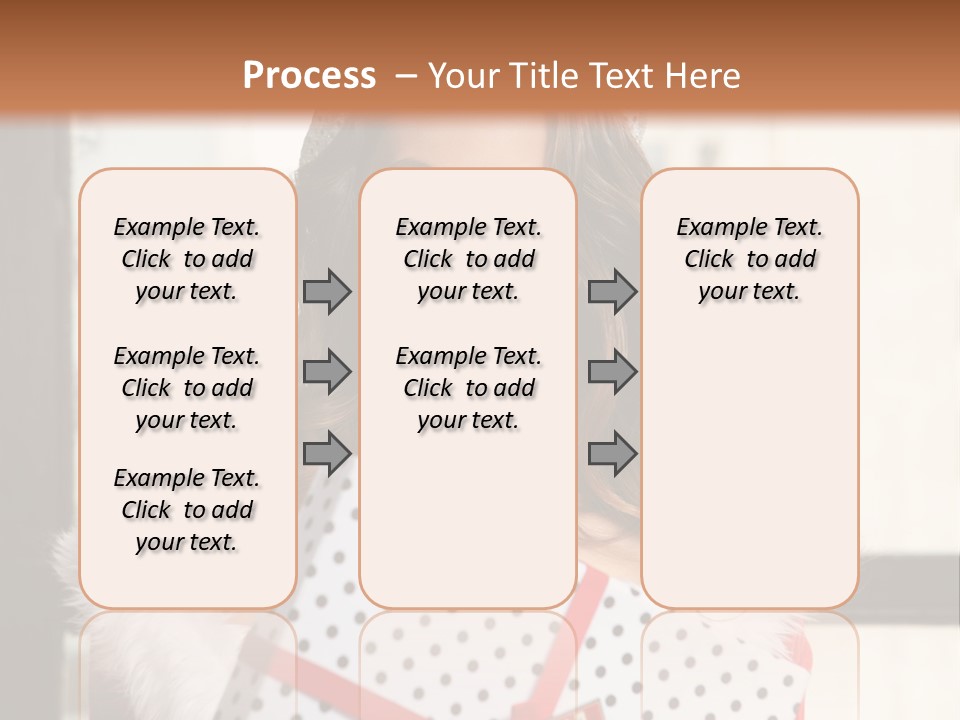 Process – Your Title Text Here

Example Text. Click to add your text.

Example Text. Click to add your text.

Example Text. Click to add your text.

Example Text. Click to add your text.

Example Text. Click to add your text.

Example Text. Click to add your text.